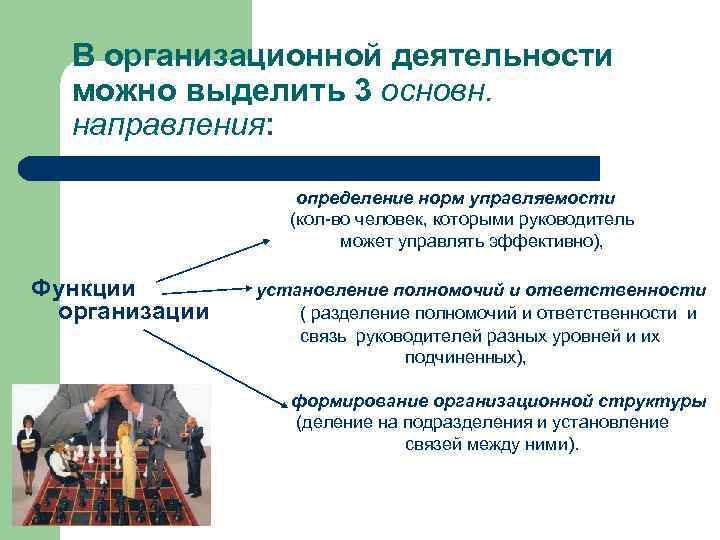 В организационной деятельности можно выделить 3 основн. направления:

Функции организации

определение норм управляемости (кол-во человек, которыми руководитель может управлять эффективно),

установление полномочий и ответственности ( разделение полномочий и ответственности и связь руководителей разных уровней и их подчиненных),

формирование организационной структуры (деление на подразделения и установление связей между ними).